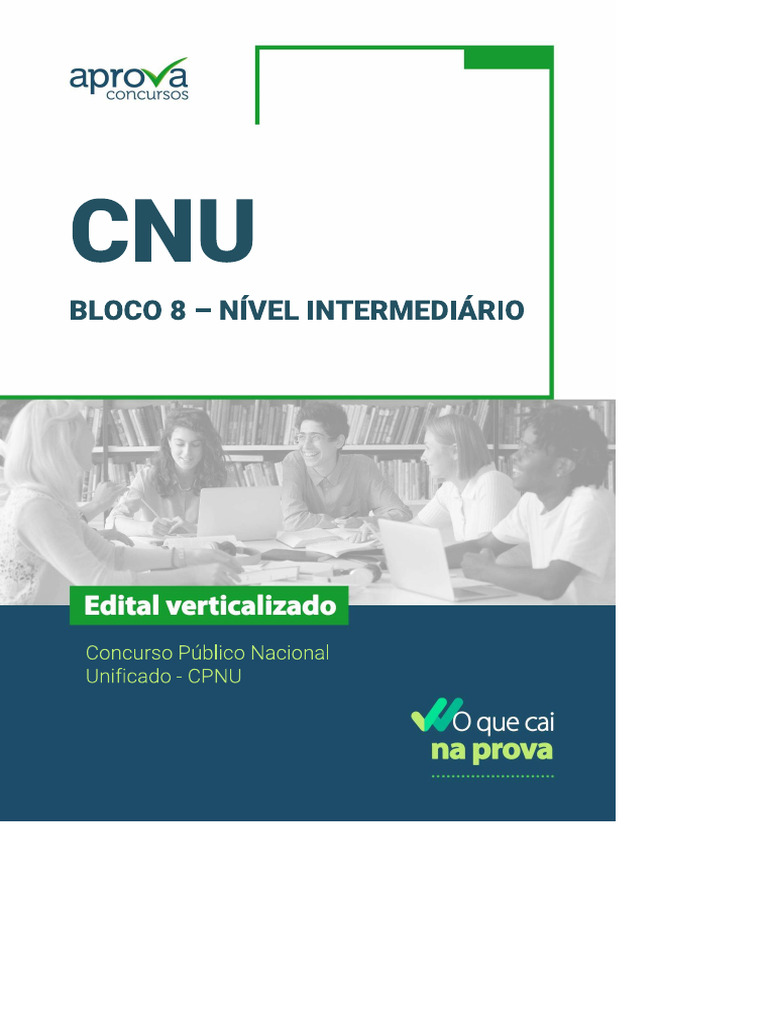 aprova
concursos

CNU

BLOCO 8 – NÍVEL INTERMEDIÁRIO

Edital verticalizado

Concurso Público Nacional
Unificado - CPNU

O que cai
na prova